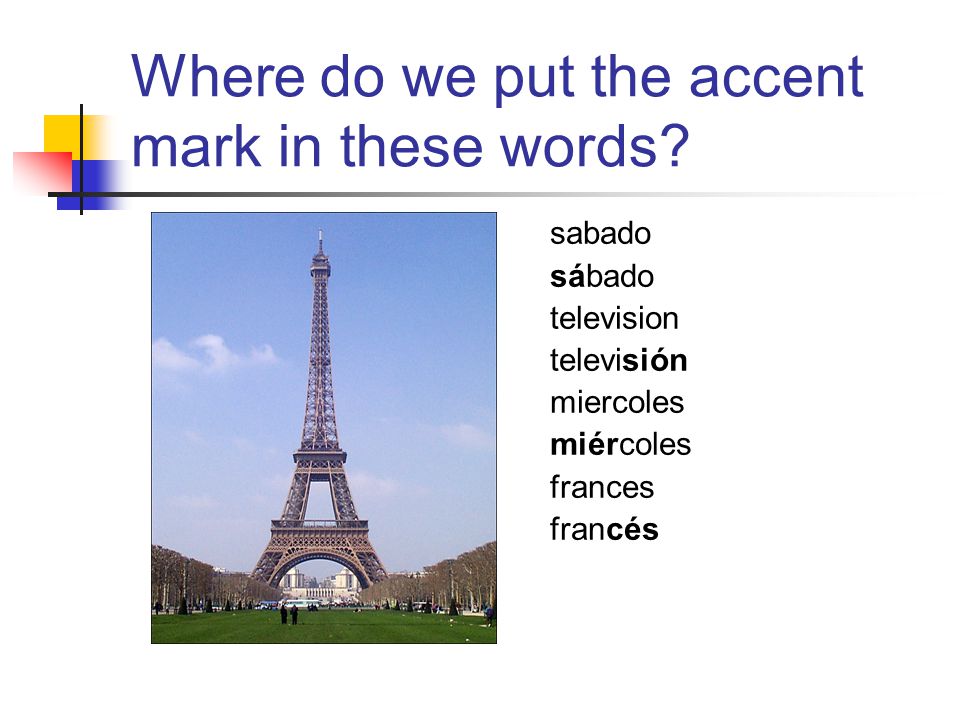 Where do we put the accent mark in these words?

sabado
sábado
television
televisión
miercoles
miércoles
frances
francés